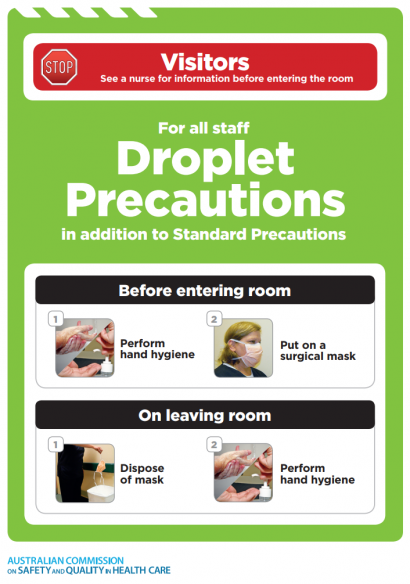 STOP

Visitors

See a nurse for information before entering the room

For all staff

Droplet Precautions

in addition to Standard Precautions

Before entering room

1 Perform hand hygiene

2 Put on a surgical mask

On leaving room

1 Dispose of mask

2 Perform hand hygiene

AUSTRALIAN COMMISSION ON SAFETY AND QUALITY IN HEALTH CARE